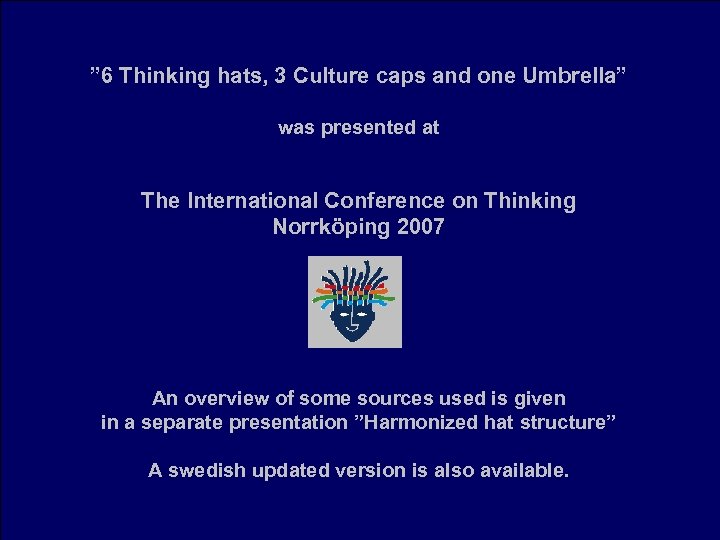 ”6 Thinking hats, 3 Culture caps and one Umbrella”

was presented at

The International Conference on Thinking
Norrköping 2007

An overview of some sources used is given in a separate presentation ”Harmonized hat structure”

A swedish updated version is also available.